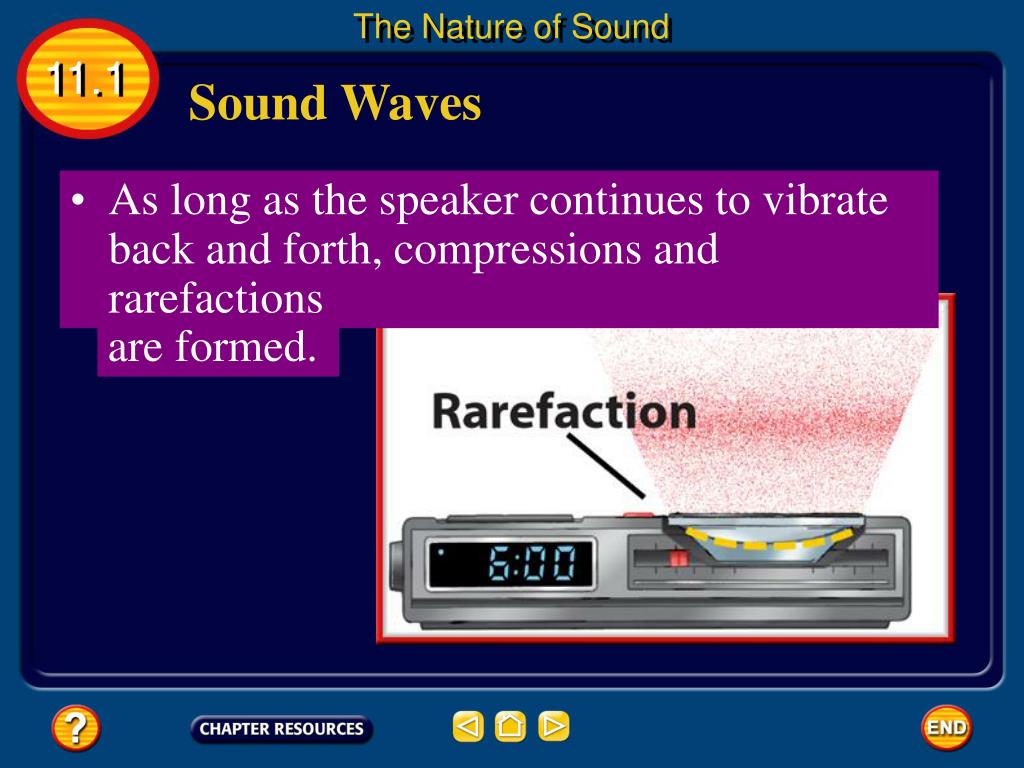 The Nature of Sound

11.1

Sound Waves

• As long as the speaker continues to vibrate back and forth, compressions and rarefactions are formed.

Rarefaction

6:00

?

CHAPTER RESOURCES

END